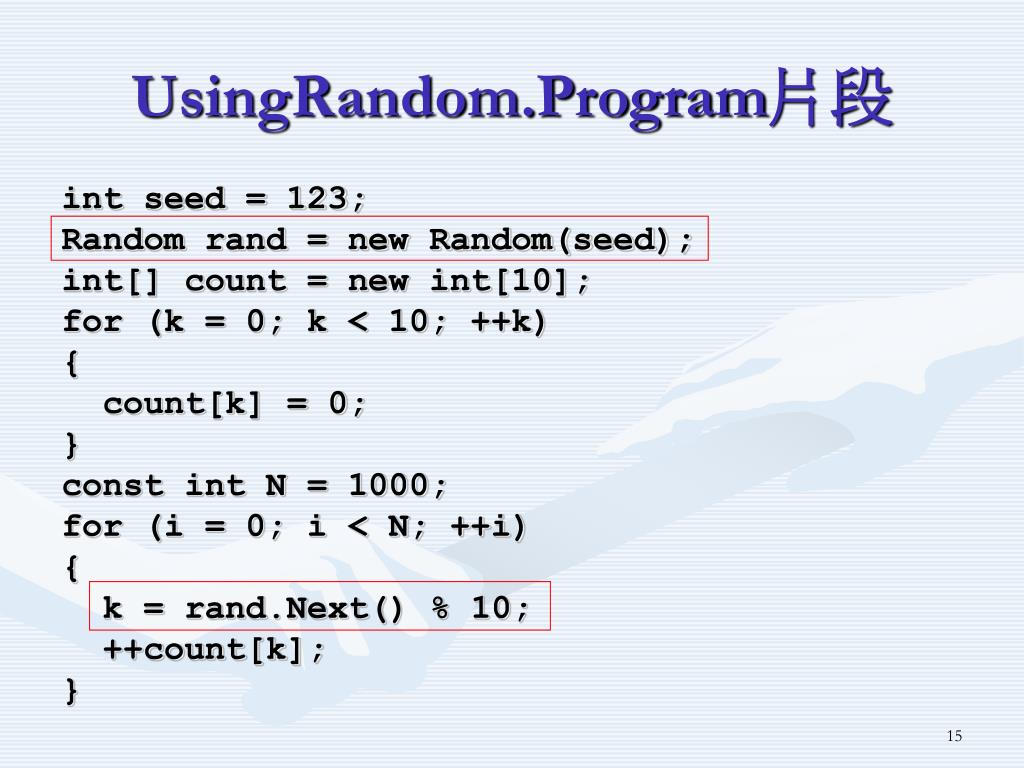 UsingRandom.Program片段

int seed = 123;
Random rand = new Random(seed);
int[] count = new int[10];
for (k = 0; k < 10; ++k)
{
  count[k] = 0;
}
const int N = 1000;
for (i = 0; i < N; ++i)
{
  k = rand.Next() % 10;
  ++count[k];
}

15